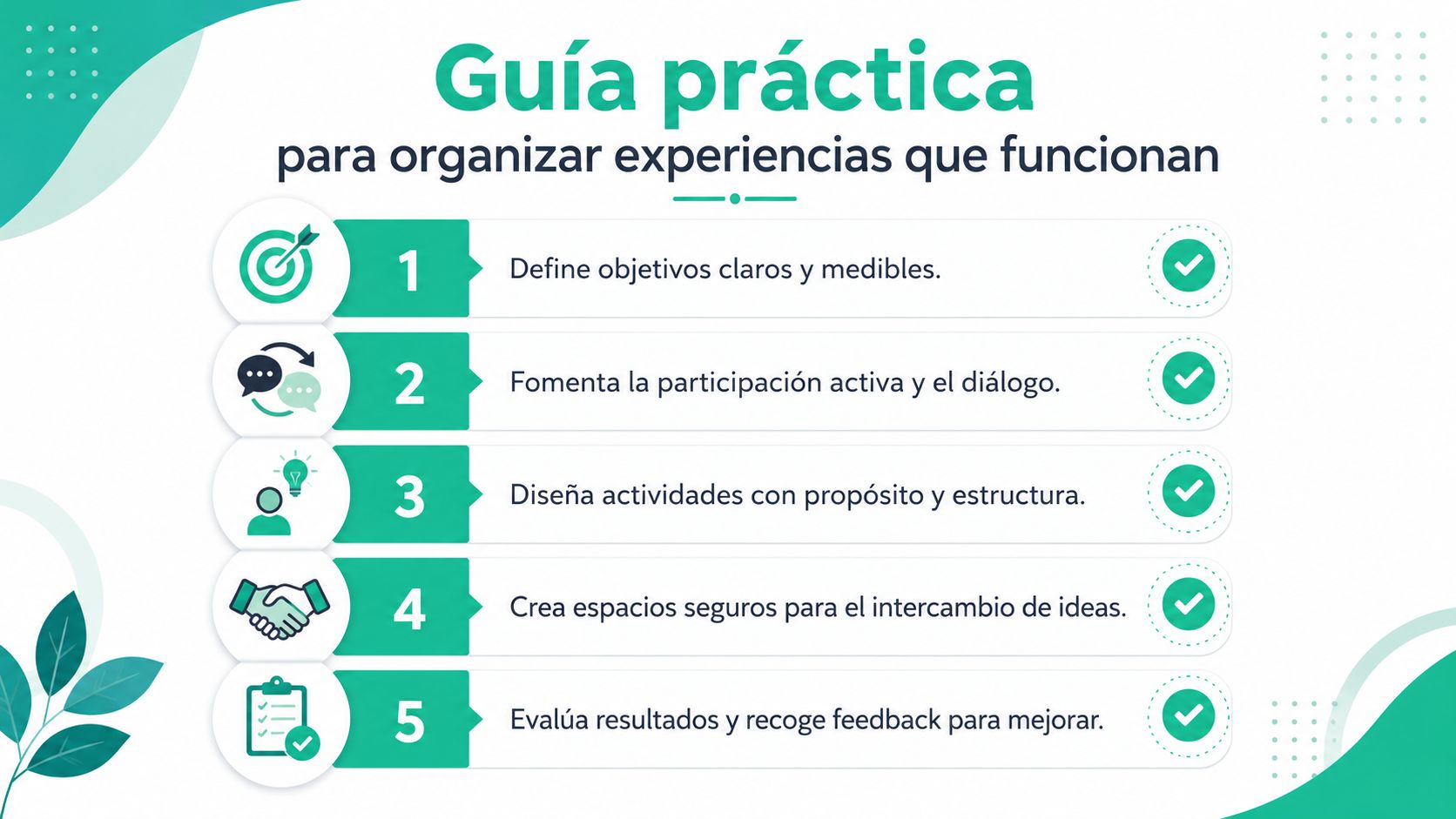 Guía práctica
para organizar experiencias que funcionan

1 Define objetivos claros y medibles.

2 Fomenta la participación activa y el diálogo.

3 Diseña actividades con propósito y estructura.

4 Crea espacios seguros para el intercambio de ideas.

5 Evalúa resultados y recoge feedback para mejorar.